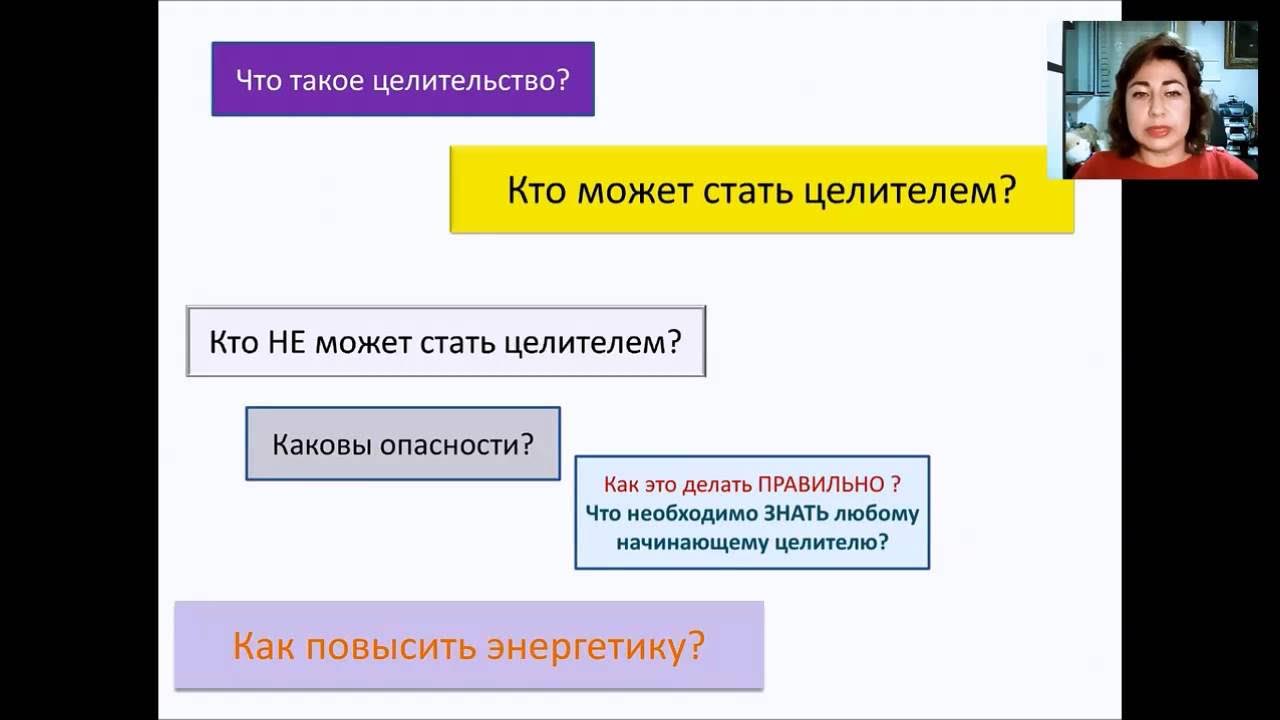 Что такое целительство?

Кто может стать целителем?

Кто НЕ может стать целителем?

Каковы опасности?

Как это делать ПРАВИЛЬНО ?
Что необходимо ЗНАТЬ любому начинающему целителю?

Как повысить энергетику?